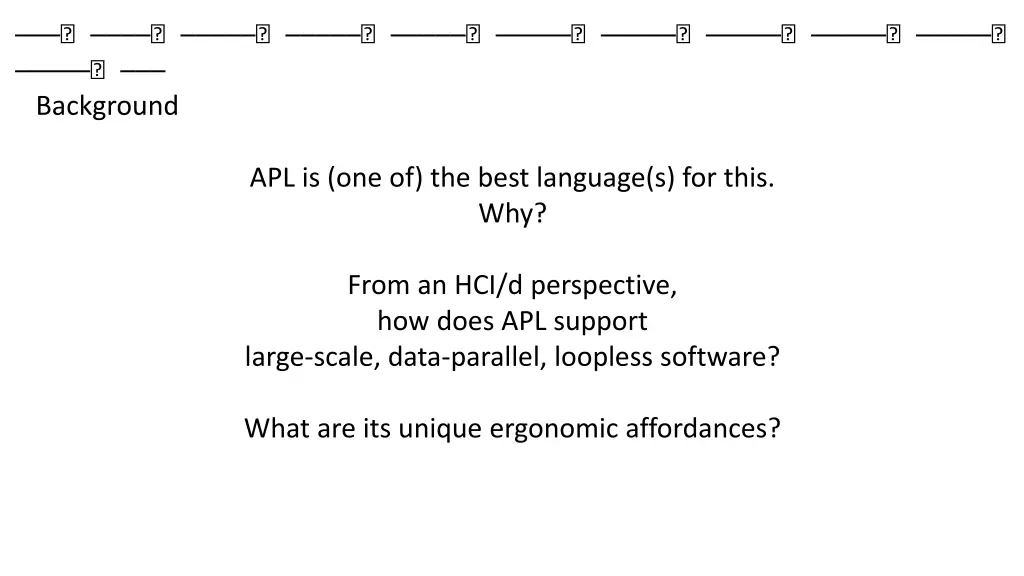 Background

APL is (one of) the best language(s) for this.
Why?

From an HCI/d perspective,
how does APL support
large-scale, data-parallel, loopless software?

What are its unique ergonomic affordances?